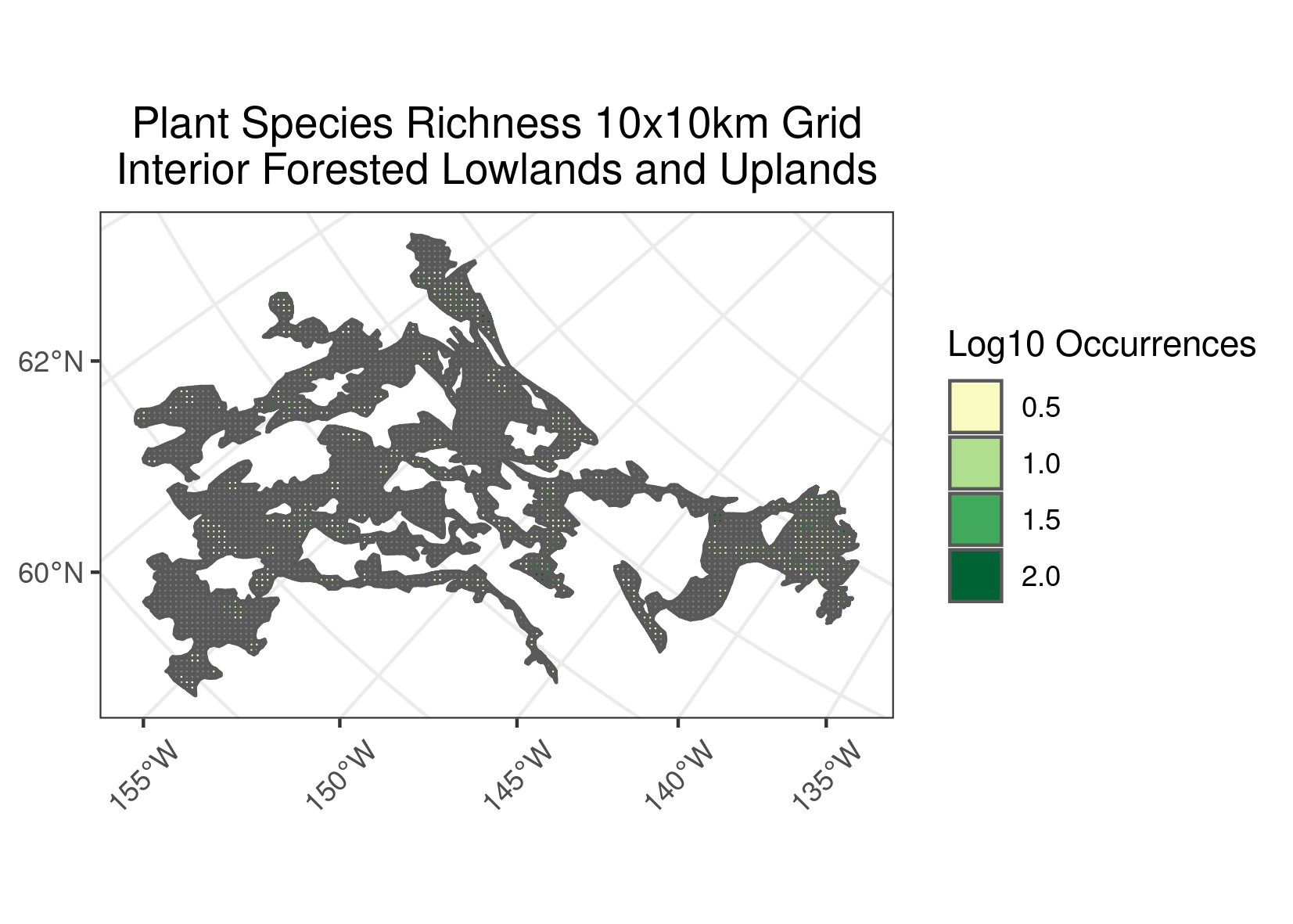 Plant Species Richness 10x10km Grid
Interior Forested Lowlands and Uplands

62°N
60°N

155°W 150°W 145°W 140°W 135°W

Log10 Occurrences
0.5
1.0
1.5
2.0